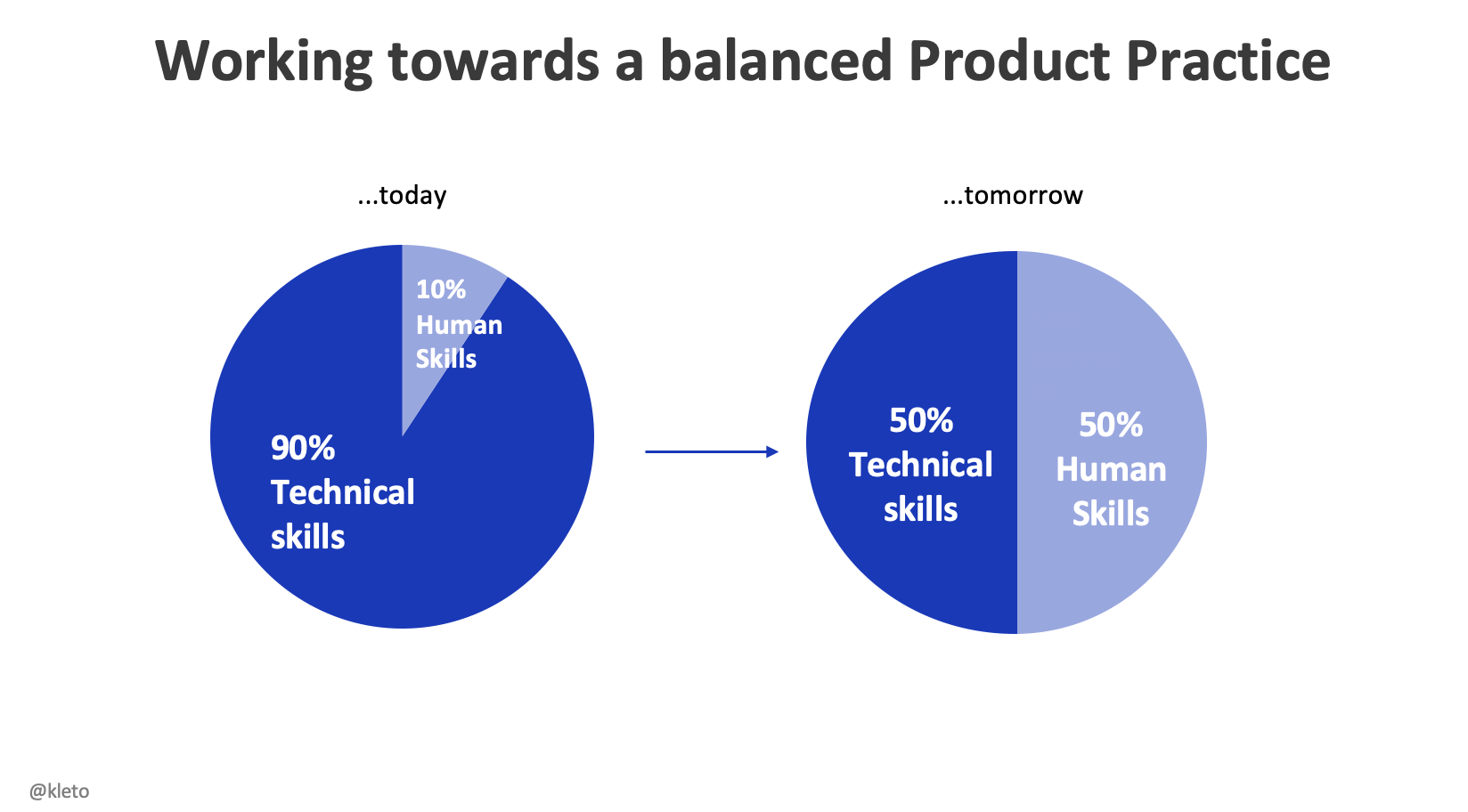 Working towards a balanced Product Practice

...today

10%
Human
Skills

90%
Technical
skills

...tomorrow

50%
Technical
skills

50%
Human
Skills

@kleto